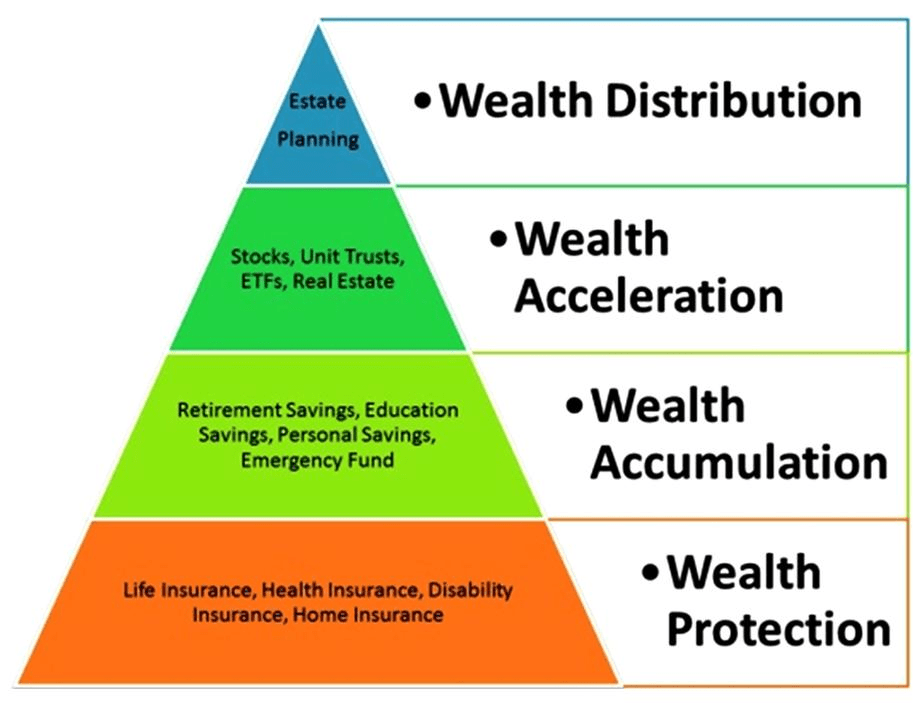 Estate Planning

• Wealth Distribution

Stocks, Unit Trusts, ETFs, Real Estate

• Wealth Acceleration

Retirement Savings, Education Savings, Personal Savings, Emergency Fund

• Wealth Accumulation

Life Insurance, Health Insurance, Disability Insurance, Home Insurance

• Wealth Protection